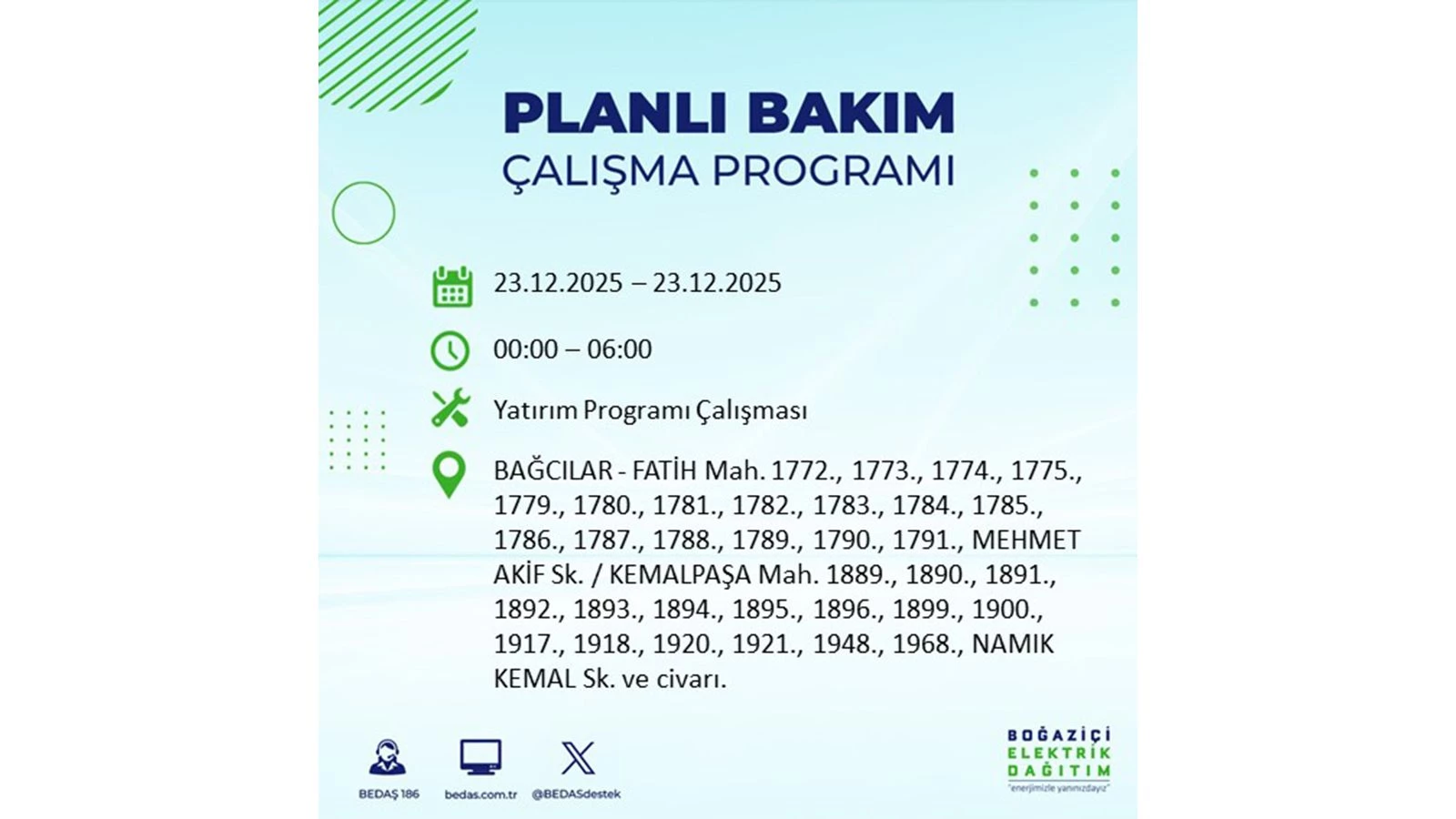 PLANLI BAKIM
ÇALIŞMA PROGRAMI

23.12.2025 – 23.12.2025

00:00 – 06:00

Yatırım Programı Çalışması

BAĞCILAR - FATİH Mah. 1772., 1773., 1774., 1775., 1779., 1780., 1781., 1782., 1783., 1784., 1785., 1786., 1787., 1788., 1789., 1790., 1791., MEHMET AKİF Sk. / KEMALPAŞA Mah. 1889., 1890., 1891., 1892., 1893., 1894., 1895., 1896., 1899., 1900., 1917., 1918., 1920., 1921., 1948., 1968., NAMIK KEMAL Sk. ve civarı.

BEDAŞ 186

bedas.com.tr

@BEDASdestek

BOĞAZİÇİ
ELEKTRİK
DAĞITIM
"enerjimizle yanınızdayız"